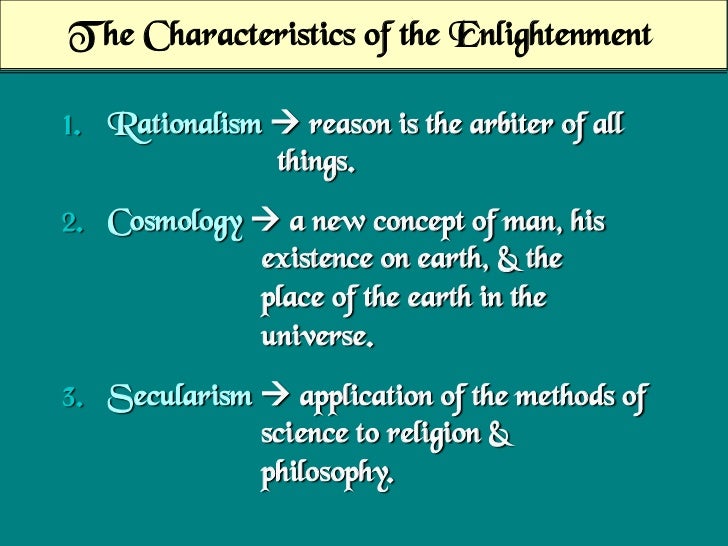 The Characteristics of the Enlightenment

1. Rationalism → reason is the arbiter of all things.

2. Cosmology → a new concept of man, his existence on earth, & the place of the earth in the universe.

3. Secularism → application of the methods of science to religion & philosophy.